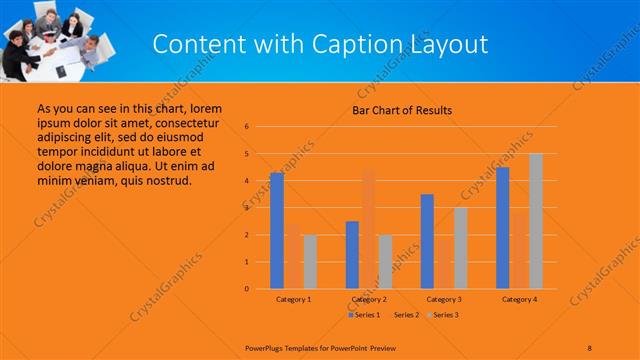 Content with Caption Layout

As you can see in this chart, lorem ipsum dolor sit amet, consectetur adipiscing elit, sed do eiusmod tempor incididunt ut labore et dolore magna aliqua. Ut enim ad minim veniam, quis nostrud.

Bar Chart of Results

6
5
4
3
2
1
0

Category 1
Category 2
Category 3
Category 4

Series 1
Series 2
Series 3

CrystalGraphics

PowerPlugs Templates for PowerPoint Preview

8